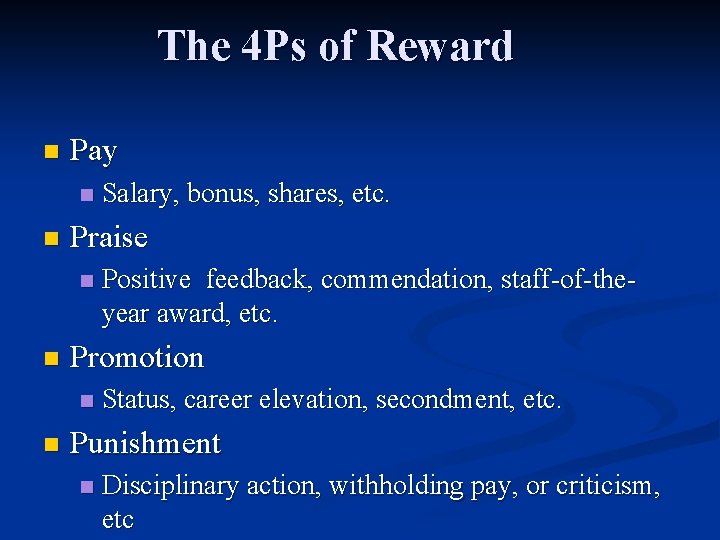 The 4Ps of Reward

- Pay
  - Salary, bonus, shares, etc.
- Praise
  - Positive feedback, commendation, staff-of-the-year award, etc.
- Promotion
  - Status, career elevation, secondment, etc.
- Punishment
  - Disciplinary action, withholding pay, or criticism, etc